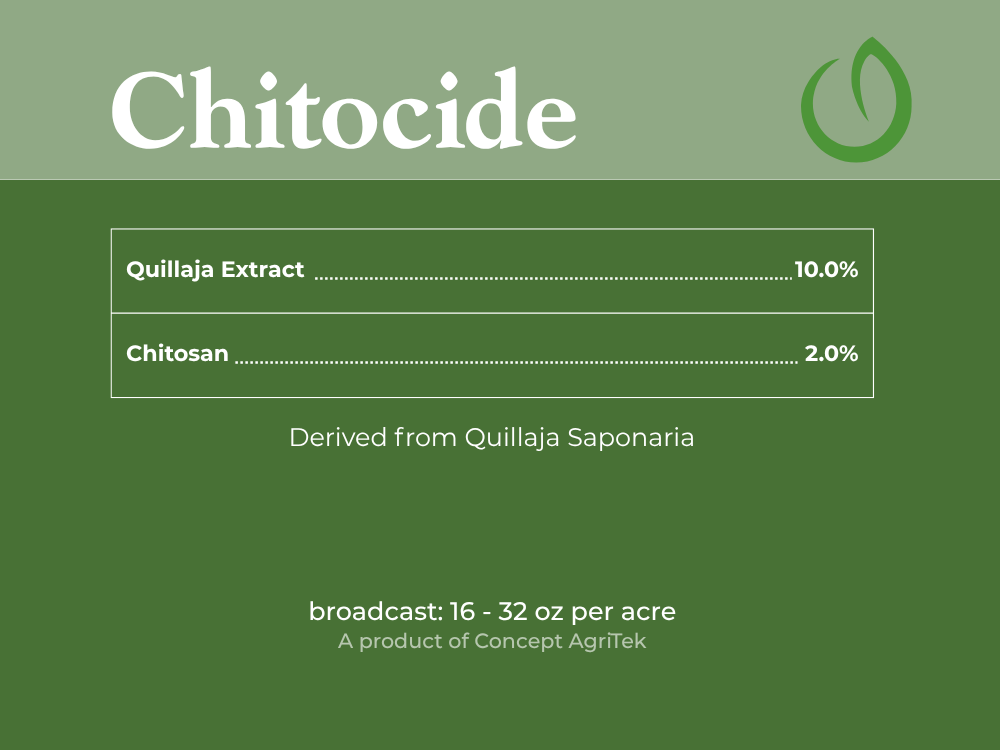 Chitocide

| Quillaja Extract | 10.0% |
|---|---|
| Chitosan | 2.0% |

Derived from Quillaja Saponaria

broadcast: 16 - 32 oz per acre
A product of Concept AgriTek